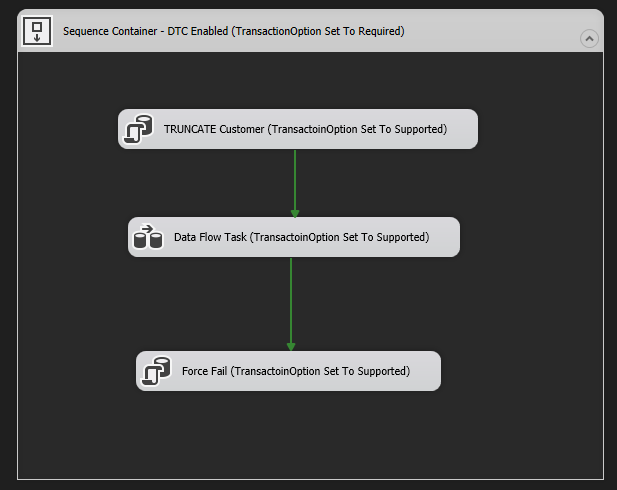 Sequence Container - DTC Enabled (TransactionOption Set To Required)

TRUNCATE Customer (TransactoinOption Set To Supported)

Data Flow Task (TransactoinOption Set To Supported)

Force Fail (TransactoinOption Set To Supported)